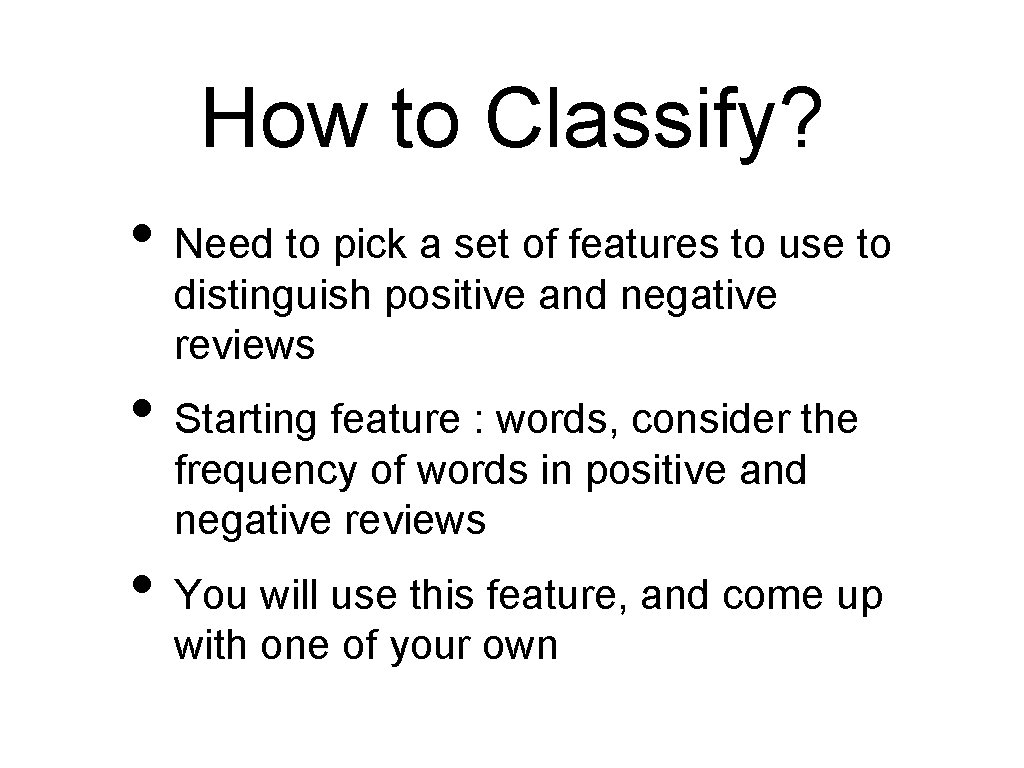 How to Classify?

• Need to pick a set of features to use to distinguish positive and negative reviews

• Starting feature : words, consider the frequency of words in positive and negative reviews

• You will use this feature, and come up with one of your own